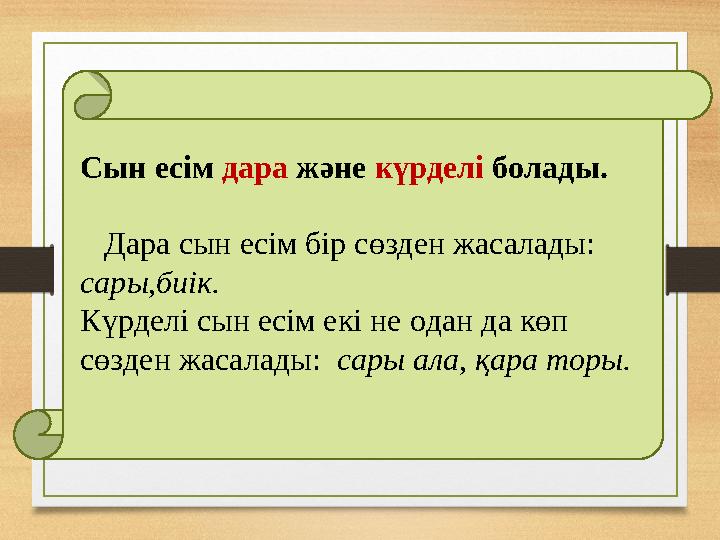 Сын есім дара және күрделі болады.

Дара сын есім бір сөзден жасалады: сары,биік.
Күрделі сын есім екі не одан да көп сөзден жасалады: сары ала, қара торы.